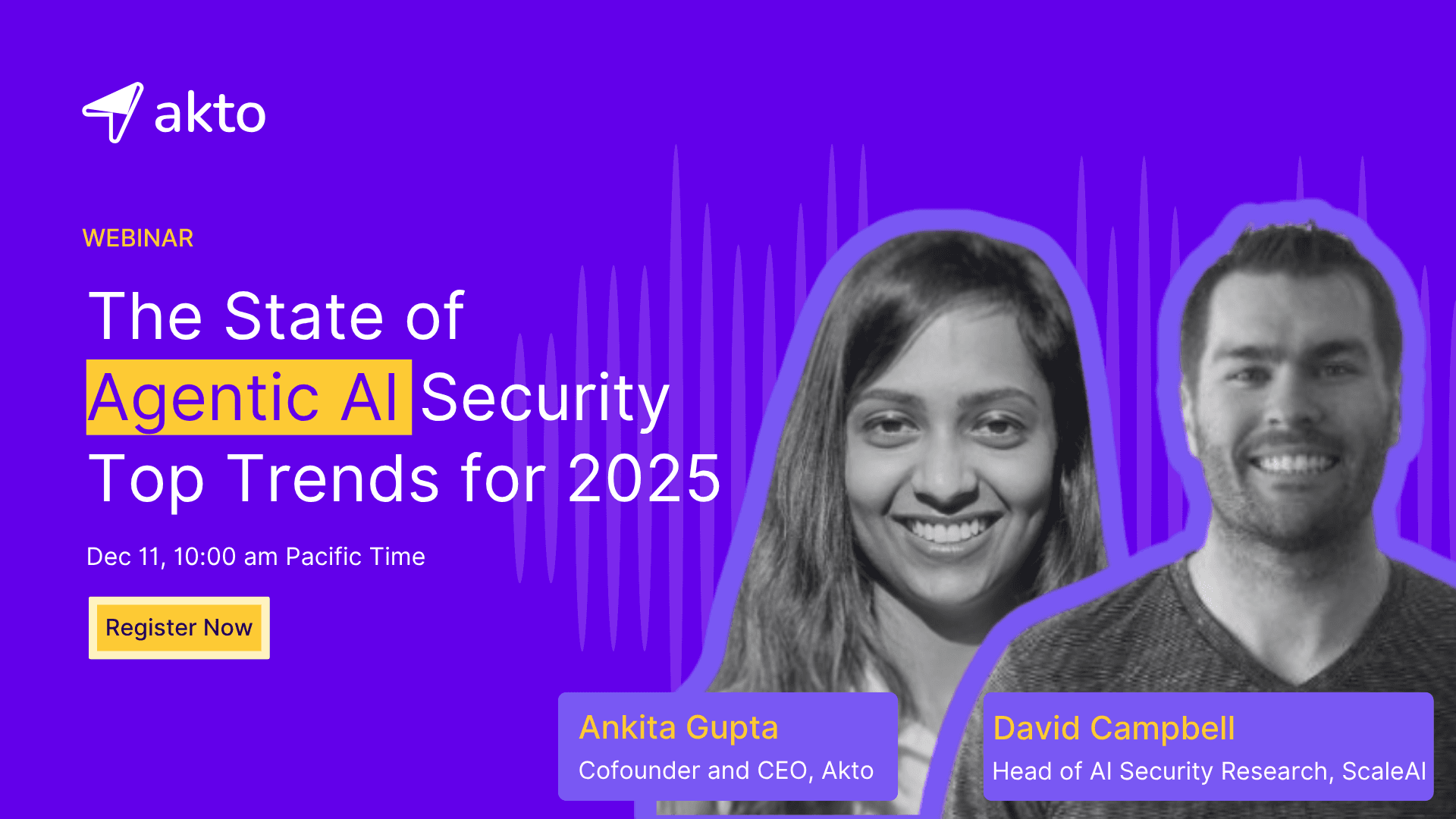 akto

WEBINAR

The State of Agentic AI Security Top Trends for 2025

Dec 11, 10:00 am Pacific Time

Register Now

Ankita Gupta
Cofounder and CEO, Akto

David Campbell
Head of AI Security Research, ScaleAI